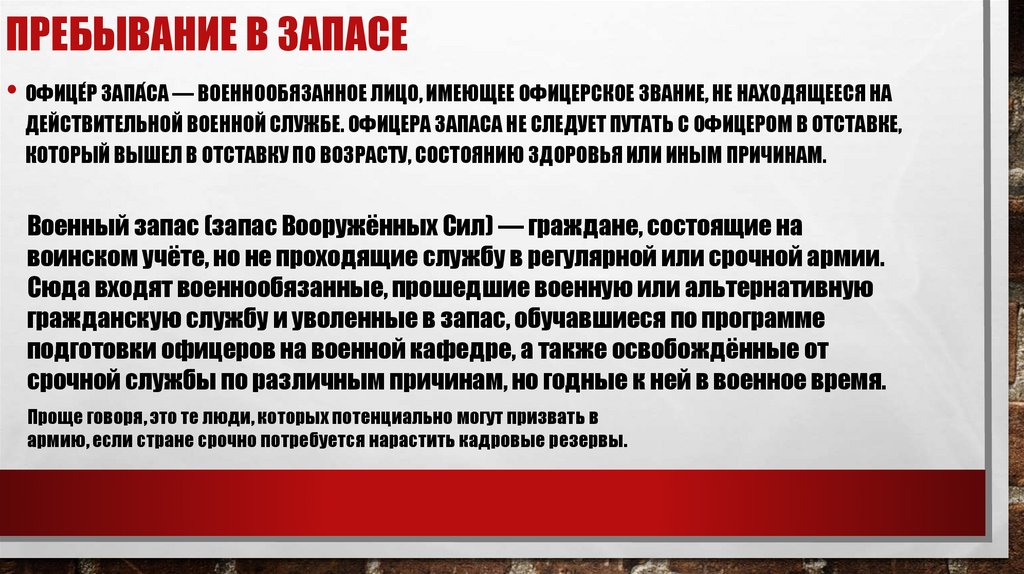 ПРЕБЫВАНИЕ В ЗАПАСЕ

• ОФИЦЕ́Р ЗАПА́СА — ВОЕННООБЯЗАННОЕ ЛИЦО, ИМЕЮЩЕЕ ОФИЦЕРСКОЕ ЗВАНИЕ, НЕ НАХОДЯЩЕЕСЯ НА ДЕЙСТВИТЕЛЬНОЙ ВОЕННОЙ СЛУЖБЕ. ОФИЦЕРА ЗАПАСА НЕ СЛЕДУЕТ ПУТАТЬ С ОФИЦЕРОМ В ОТСТАВКЕ, КОТОРЫЙ ВЫШЕЛ В ОТСТАВКУ ПО ВОЗРАСТУ, СОСТОЯНИЮ ЗДОРОВЬЯ ИЛИ ИНЫМ ПРИЧИНАМ.

Военный запас (запас Вооружённых Сил) — граждане, состоящие на воинском учёте, но не проходящие службу в регулярной или срочной армии. Сюда входят военнообязанные, прошедшие военную или альтернативную гражданскую службу и уволенные в запас, обучавшиеся по программе подготовки офицеров на военной кафедре, а также освобождённые от срочной службы по различным причинам, но годные к ней в военное время.

Проще говоря, это те люди, которых потенциально могут призвать в армию, если стране срочно потребуется нарастить кадровые резервы.